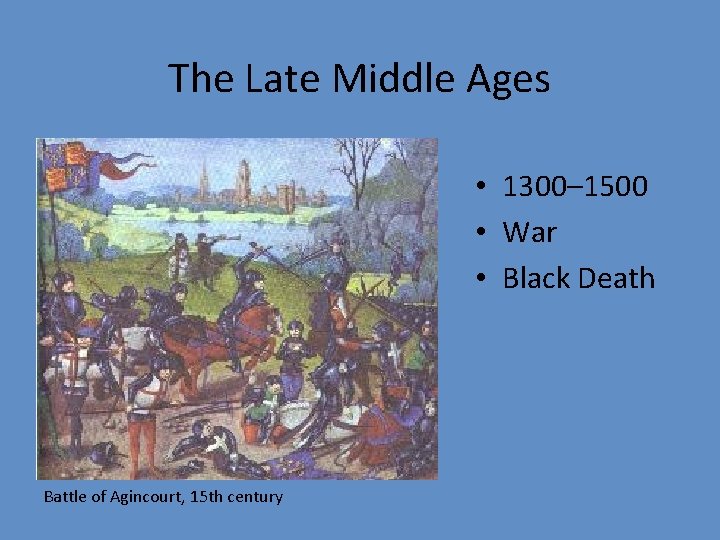 The Late Middle Ages

Battle of Agincourt, 15th century

• 1300–1500
• War
• Black Death